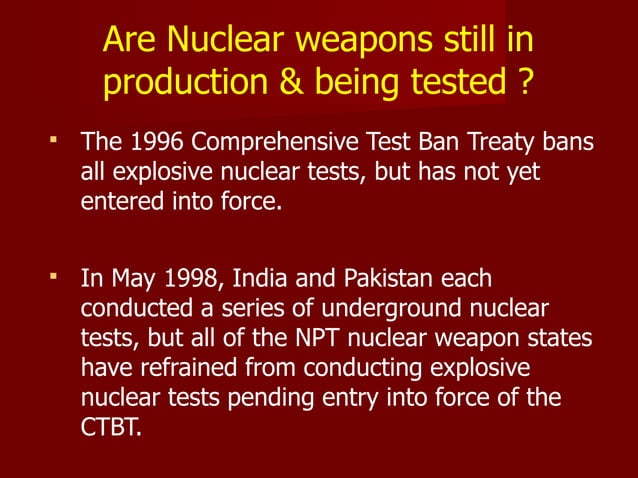 Are Nuclear weapons still in production & being tested ?

▪ The 1996 Comprehensive Test Ban Treaty bans all explosive nuclear tests, but has not yet entered into force.

▪ In May 1998, India and Pakistan each conducted a series of underground nuclear tests, but all of the NPT nuclear weapon states have refrained from conducting explosive nuclear tests pending entry into force of the CTBT.